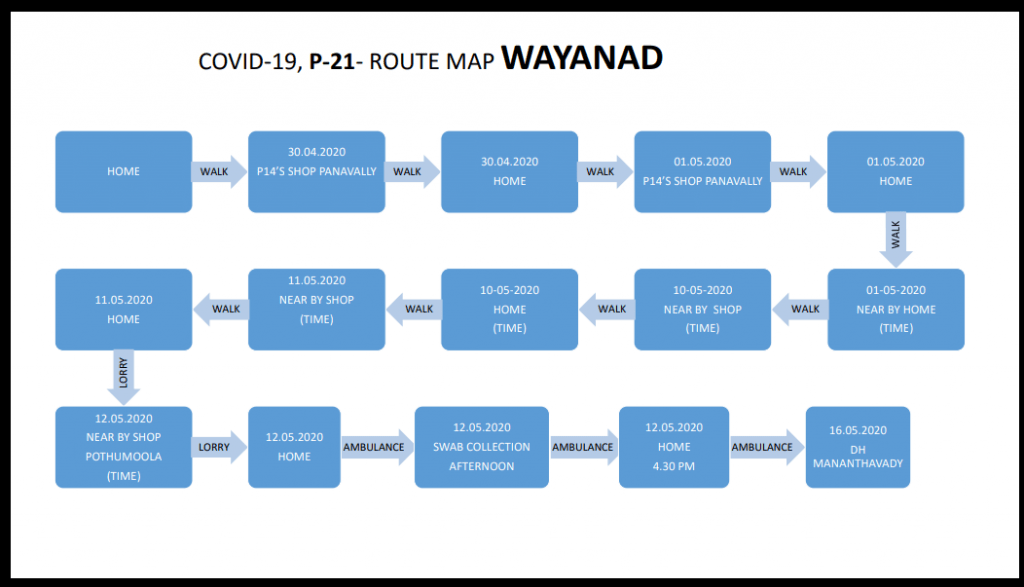 COVID-19, P-21- ROUTE MAP WAYANAD

HOME

WALK

30.04.2020
P14'S SHOP PANAVALLY

WALK

30.04.2020
HOME

WALK

01.05.2020
P14'S SHOP PANAVALLY

WALK

01.05.2020
HOME

WALK

01-05-2020
NEAR BY HOME
(TIME)

WALK

10-05-2020
NEAR BY SHOP
(TIME)

WALK

10-05-2020
HOME
(TIME)

WALK

11.05.2020
NEAR BY SHOP
(TIME)

WALK

11.05.2020
HOME

LORRY

12.05.2020
NEAR BY SHOP
POTHUMOOLA
(TIME)

LORRY

12.05.2020
HOME

AMBULANCE

12.05.2020
SWAB COLLECTION
AFTERNOON

AMBULANCE

12.05.2020
HOME
4.30 PM

AMBULANCE

16.05.2020
DH
MANANTHAVADY